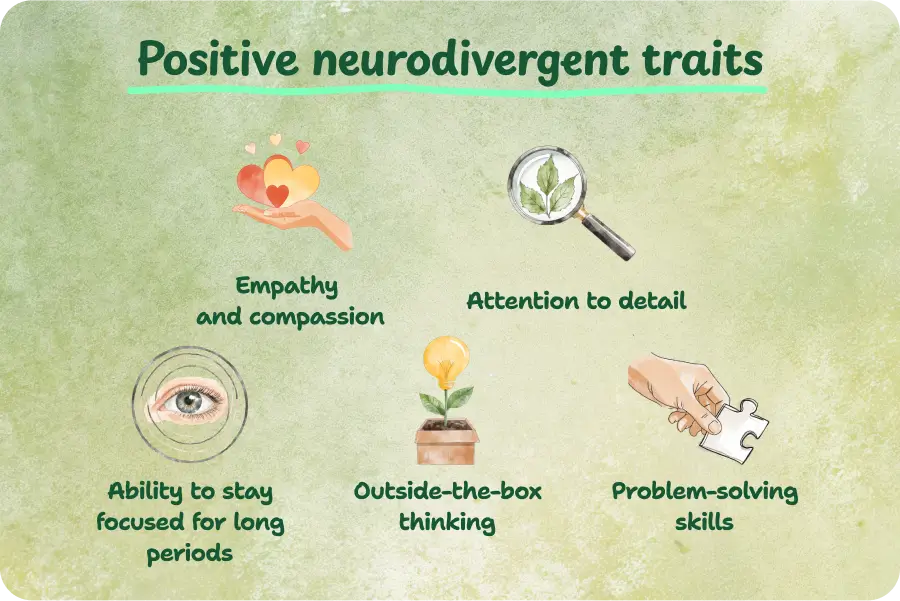 Positive neurodivergent traits

Empathy and compassion

Attention to detail

Ability to stay focused for long periods

Outside-the-box thinking

Problem-solving skills